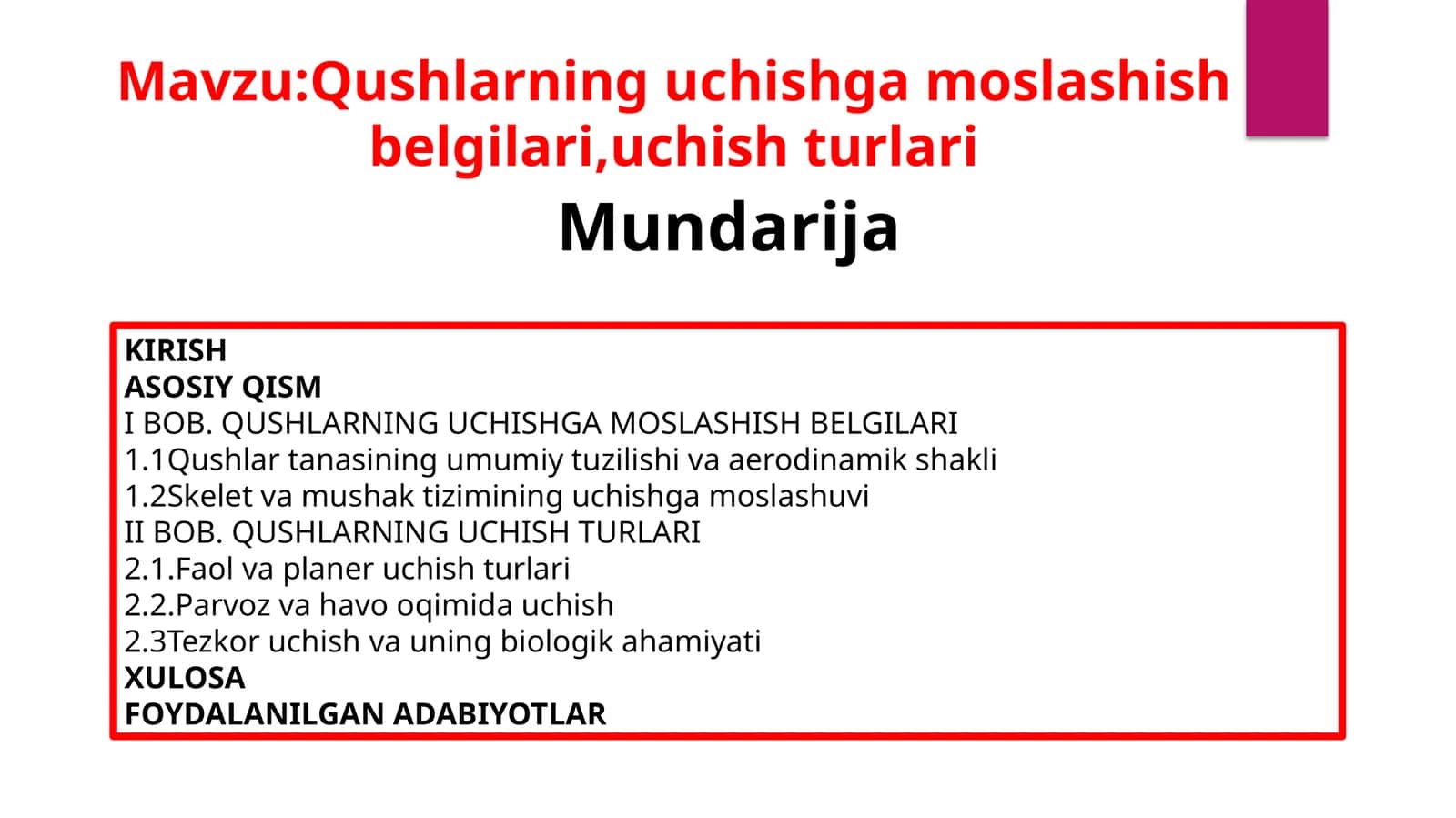 Mavzu:Qushlarning uchishga moslashish belgilari,uchish turlari

Mundarija

KIRISH
ASOSIY QISM
I BOB. QUSHLARNING UCHISHGA MOSLASHISH BELGILARI
1.1Qushlar tanasining umumiy tuzilishi va aerodinamik shakli
1.2Skelet va mushak tizimining uchishga moslashuvi
II BOB. QUSHLARNING UCHISH TURLARI
2.1.Faol va planer uchish turlari
2.2.Parvoz va havo oqimida uchish
2.3Tezkor uchish va uning biologik ahamiyati
XULOSA
FOYDALANILGAN ADABIYOTLAR